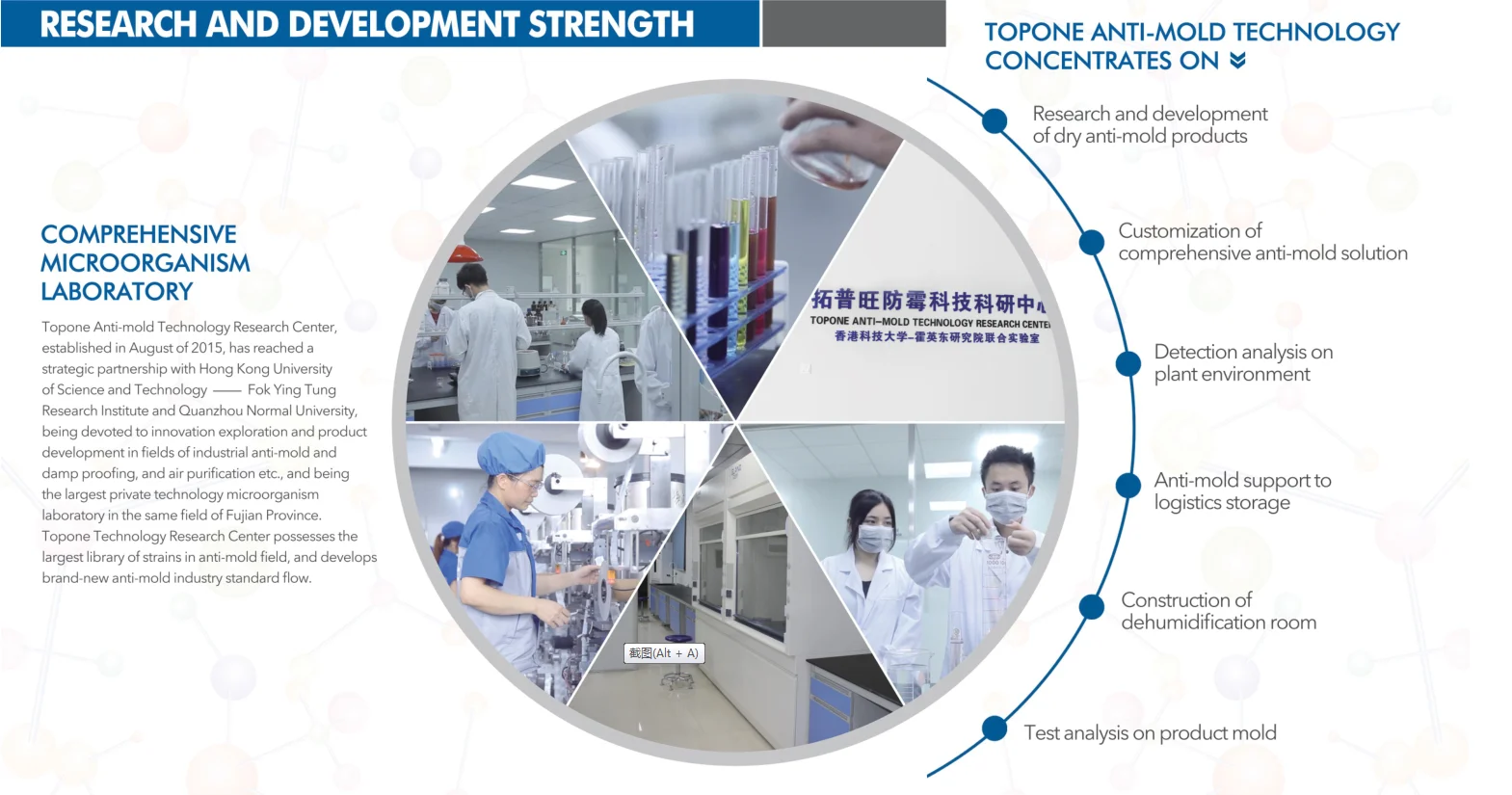 RESEARCH AND DEVELOPMENT STRENGTH

COMPREHENSIVE MICROORGANISM LABORATORY

Topone Anti-mold Technology Research Center, established in August of 2015, has reached a strategic partnership with Hong Kong University of Science and Technology —— Fok Ying Tung Research Institute and Quanzhou Normal University, being devoted to innovation exploration and product development in fields of industrial anti-mold and damp proofing, and air purification etc., and being the largest private technology microorganism laboratory in the same field of Fujian Province. Topone Technology Research Center possesses the largest library of strains in anti-mold field, and develops brand-new anti-mold industry standard flow.

拓普旺防霉科技科研中心
TOPONE ANTI-MOLD TECHNOLOGY RESEARCH CENTER
香港科技大学-霍英东研究院联合实验室

截图(Alt + A)

TOPONE ANTI-MOLD TECHNOLOGY CONCENTRATES ON

Research and development of dry anti-mold products

Customization of comprehensive anti-mold solution

Detection analysis on plant environment

Anti-mold support to logistics storage

Construction of dehumidification room

Test analysis on product mold